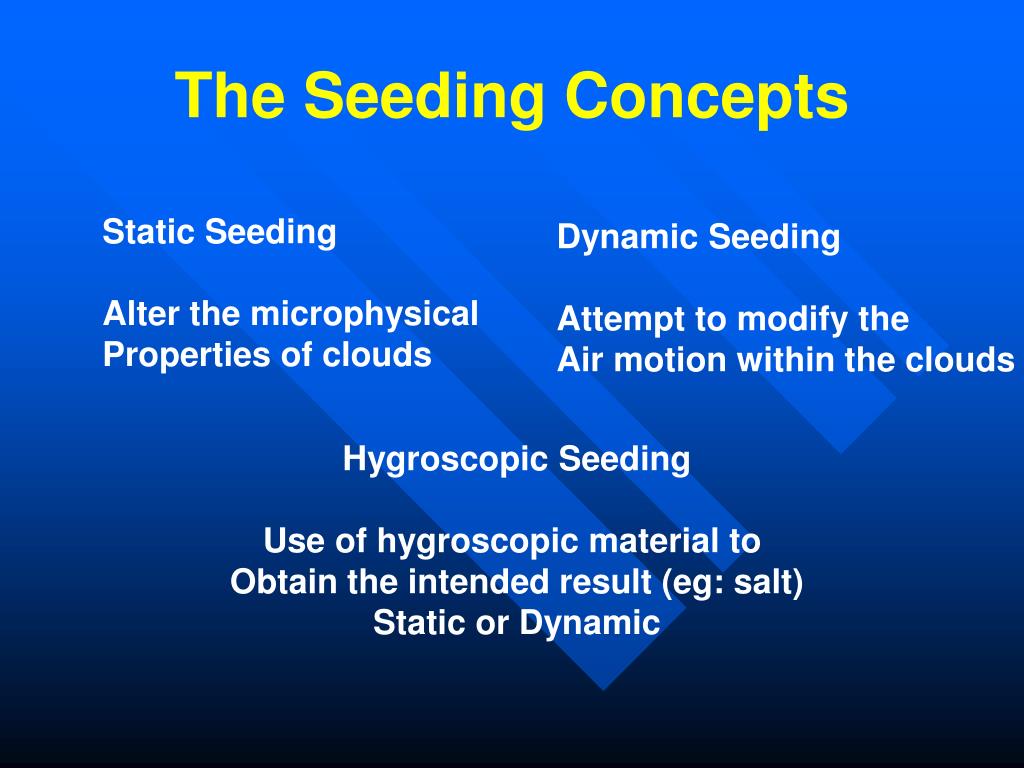 The Seeding Concepts

Static Seeding

Alter the microphysical Properties of clouds

Dynamic Seeding

Attempt to modify the Air motion within the clouds

Hygroscopic Seeding

Use of hygroscopic material to Obtain the intended result (eg: salt) Static or Dynamic